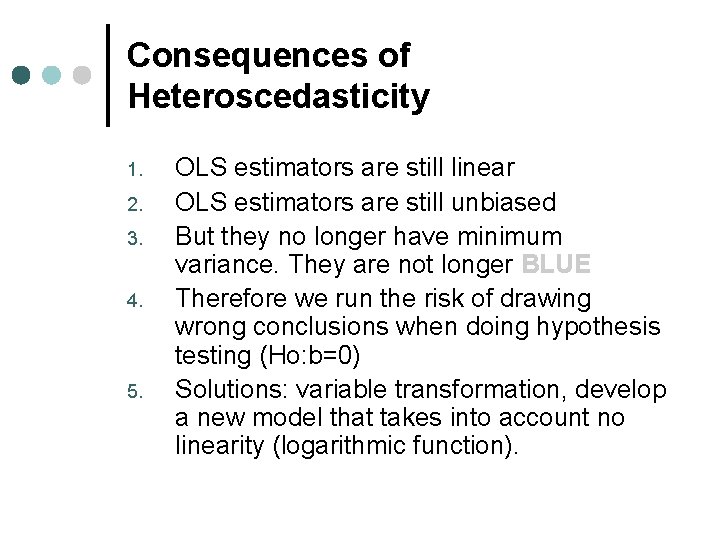 Consequences of Heteroscedasticity

1. OLS estimators are still linear
2. OLS estimators are still unbiased
3. But they no longer have minimum variance. They are not longer BLUE
4. Therefore we run the risk of drawing wrong conclusions when doing hypothesis testing (Ho:b=0)
5. Solutions: variable transformation, develop a new model that takes into account no linearity (logarithmic function).